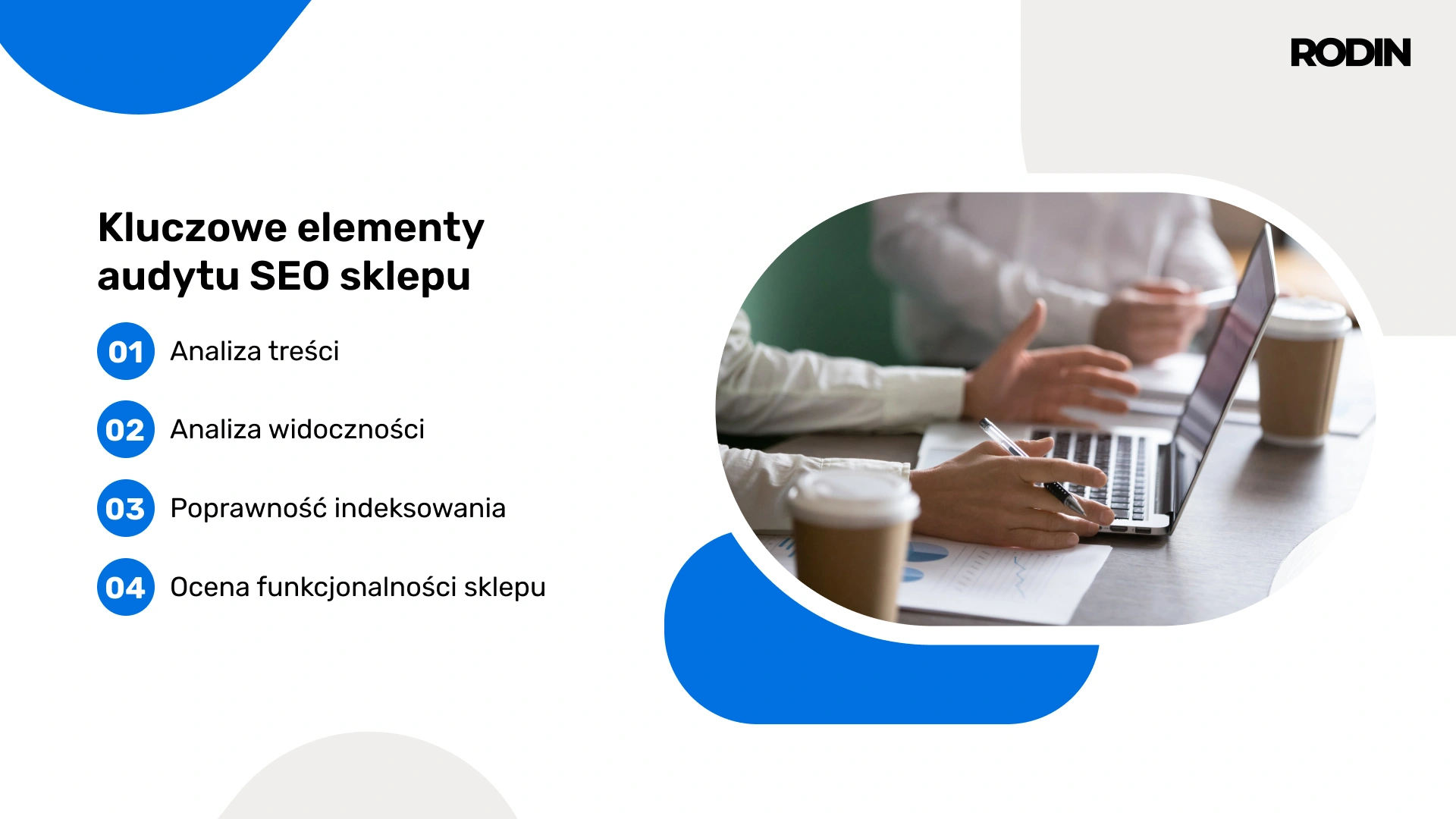 RODIN

Kluczowe elementy audytu SEO sklepu

01 Analiza treści

02 Analiza widoczności

03 Poprawność indeksowania

04 Ocena funkcjonalności sklepu